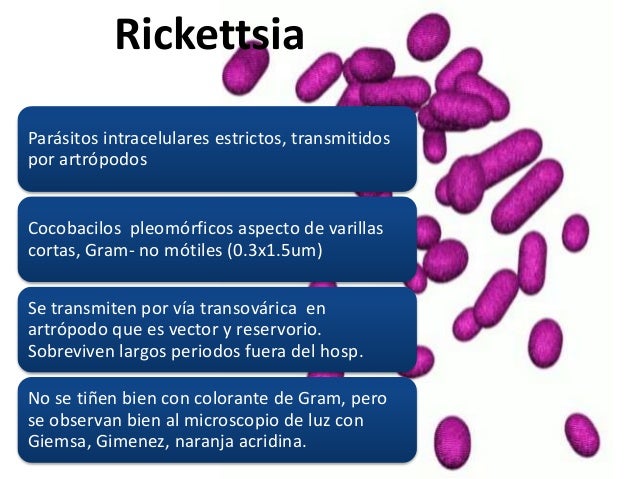 Rickettsia

Parásitos intracelulares estrictos, transmitidos por artrópodos

Cocobacilos pleomórficos aspecto de varillas cortas, Gram- no mótiles (0.3x1.5um)

Se transmiten por vía transovárica en artrópodo que es vector y reservorio. Sobreviven largos periodos fuera del hosp.

No se tiñen bien con colorante de Gram, pero se observan bien al microscopio de luz con Giemsa, Gimenez, naranja acridina.